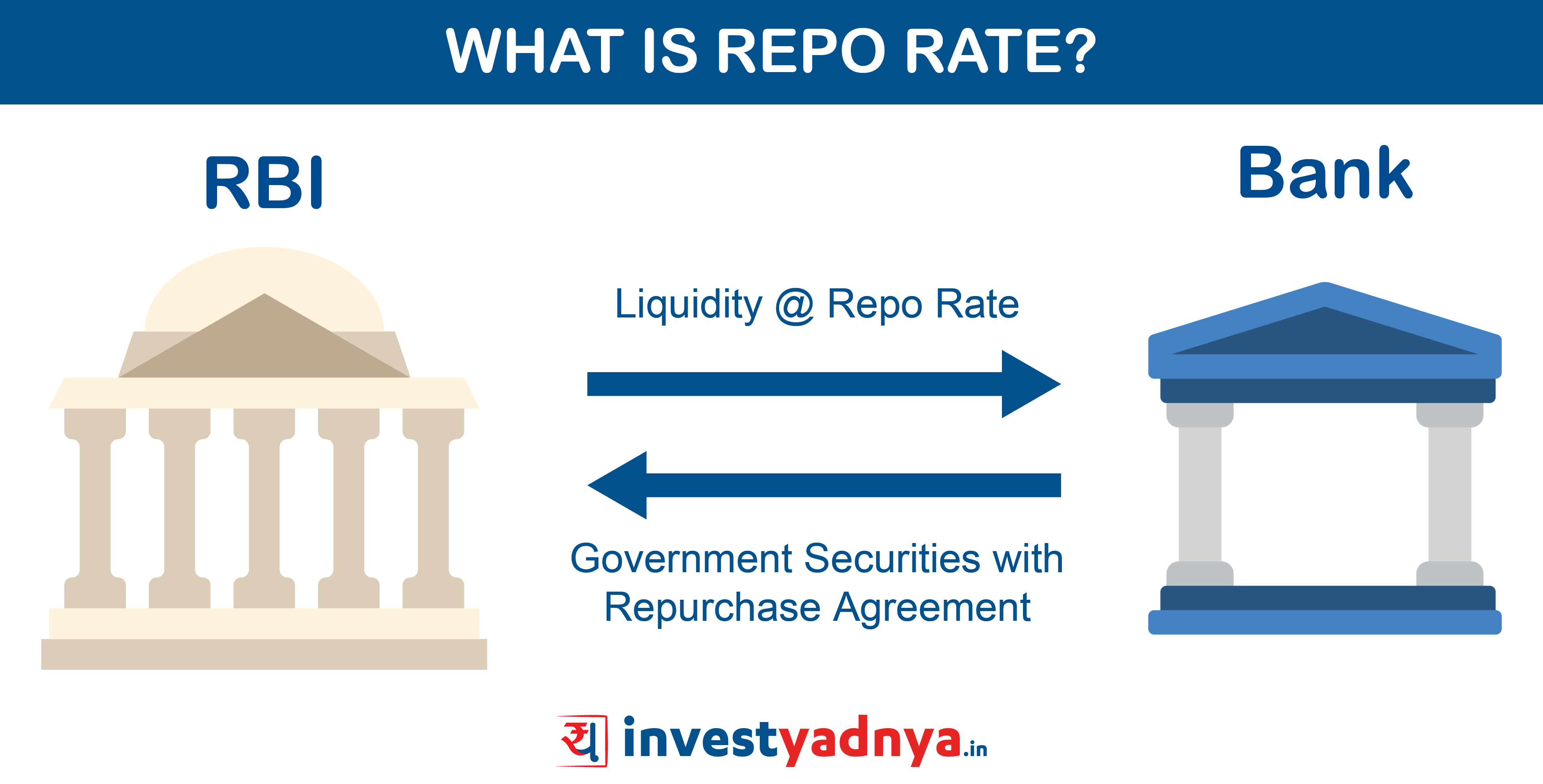 WHAT IS REPO RATE?

RBI

Bank

Liquidity @ Repo Rate

Government Securities with Repurchase Agreement

य investyadnya.in